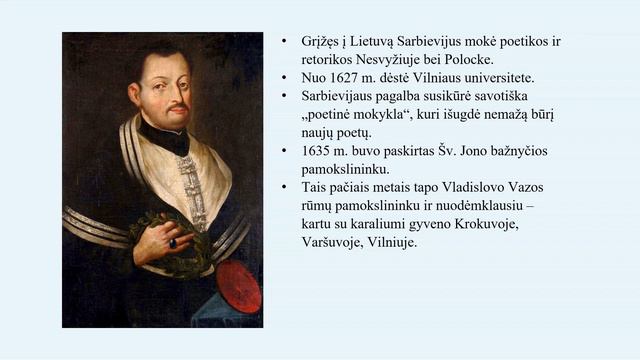 • Grįžęs į Lietuvą Sarbievijus mokė poetikos ir retorikos Nesvyžiuje bei Polocke.
• Nuo 1627 m. dėstė Vilniaus universitete.
• Sarbievijaus pagalba susikūrė savotiška „poetinė mokykla“, kuri išugdė nemažą būrį naujų poetų.
• 1635 m. buvo paskirtas Šv. Jono bažnyčios pamokslininku.
• Tais pačiais metais tapo Vladislovo Vazos rūmų pamokslininku ir nuodėmklausiu – kartu su karaliumi gyveno Krokuvoje, Varšuvoje, Vilniuje.